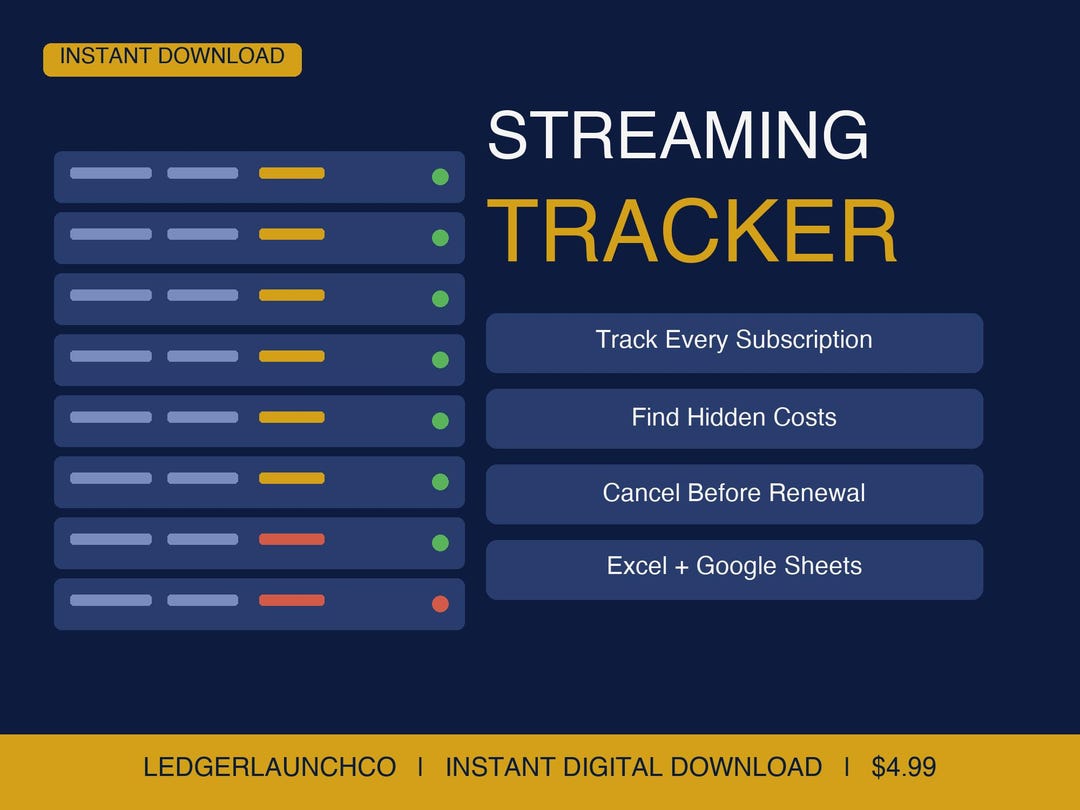 INSTANT DOWNLOAD

STREAMING
TRACKER

Track Every Subscription

Find Hidden Costs

Cancel Before Renewal

Excel + Google Sheets

LEDGERLAUNCHCO | INSTANT DIGITAL DOWNLOAD | $4.99